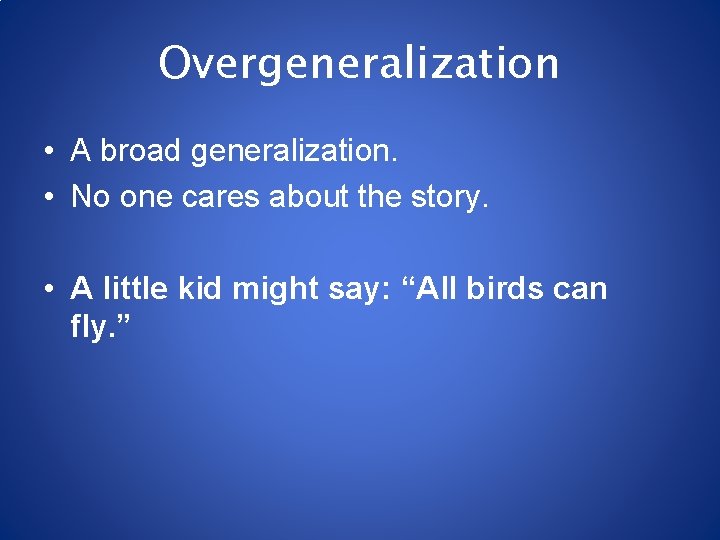 Overgeneralization

• A broad generalization.
• No one cares about the story.

• A little kid might say: “All birds can fly.”